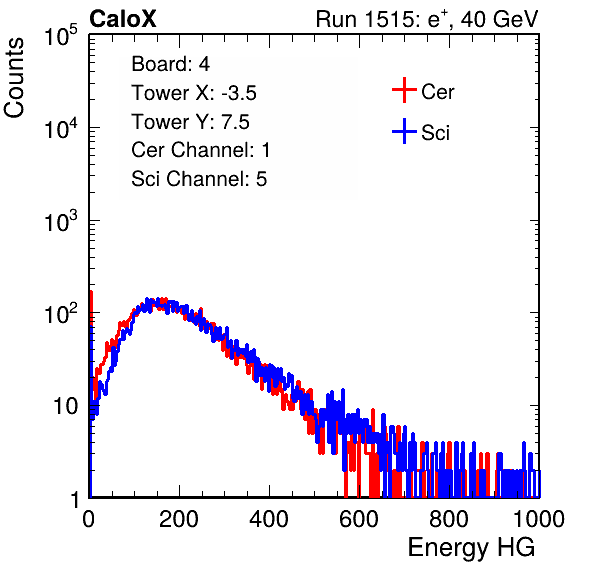 CaloX

Run 1515: $e^{+}$, 40 GeV

Counts

$10^5$

$10^4$

$10^3$

$10^2$

10

1

Board: 4

Tower X: -3.5

Tower Y: 7.5

Cer Channel: 1

Sci Channel: 5

Cer

Sci

0

200

400

600

800

1000

Energy HG